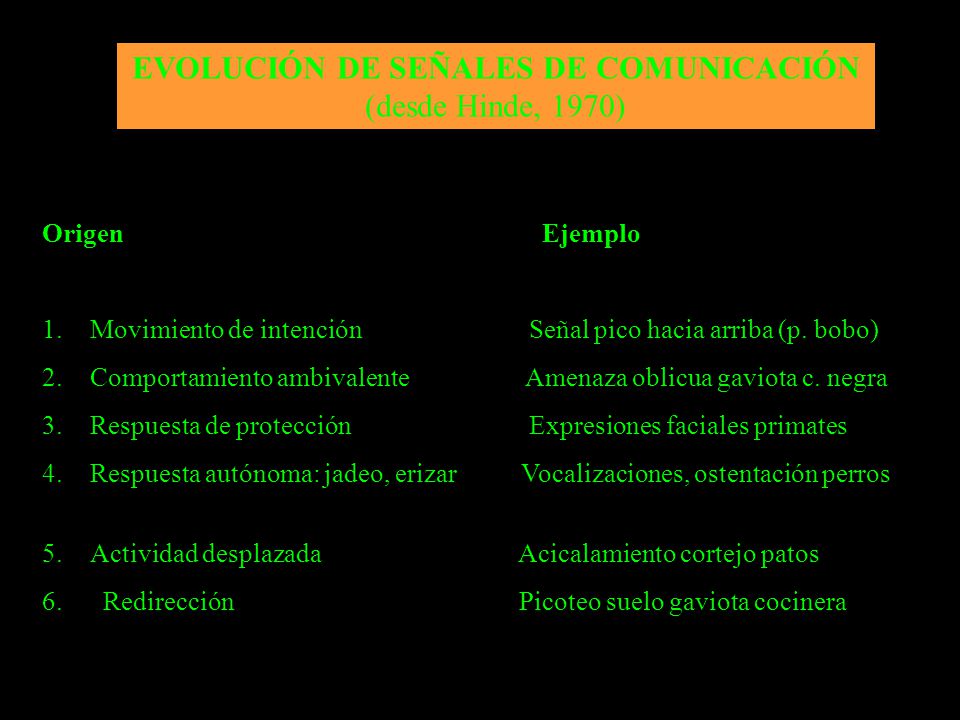 EVOLUCIÓN DE SEÑALES DE COMUNICACIÓN
(desde Hinde, 1970)

| Origen | Ejemplo |
|---|---|
| 1. Movimiento de intención | Señal pico hacia arriba (p. bobo) |
| 2. Comportamiento ambivalente | Amenaza oblicua gaviota c. negra |
| 3. Respuesta de protección | Expresiones faciales primates |
| 4. Respuesta autónoma: jadeo, erizar | Vocalizaciones, ostentación perros |
| 5. Actividad desplazada | Acicalamiento cortejo patos |
| 6. Redirección | Picoteo suelo gaviota cocinera |